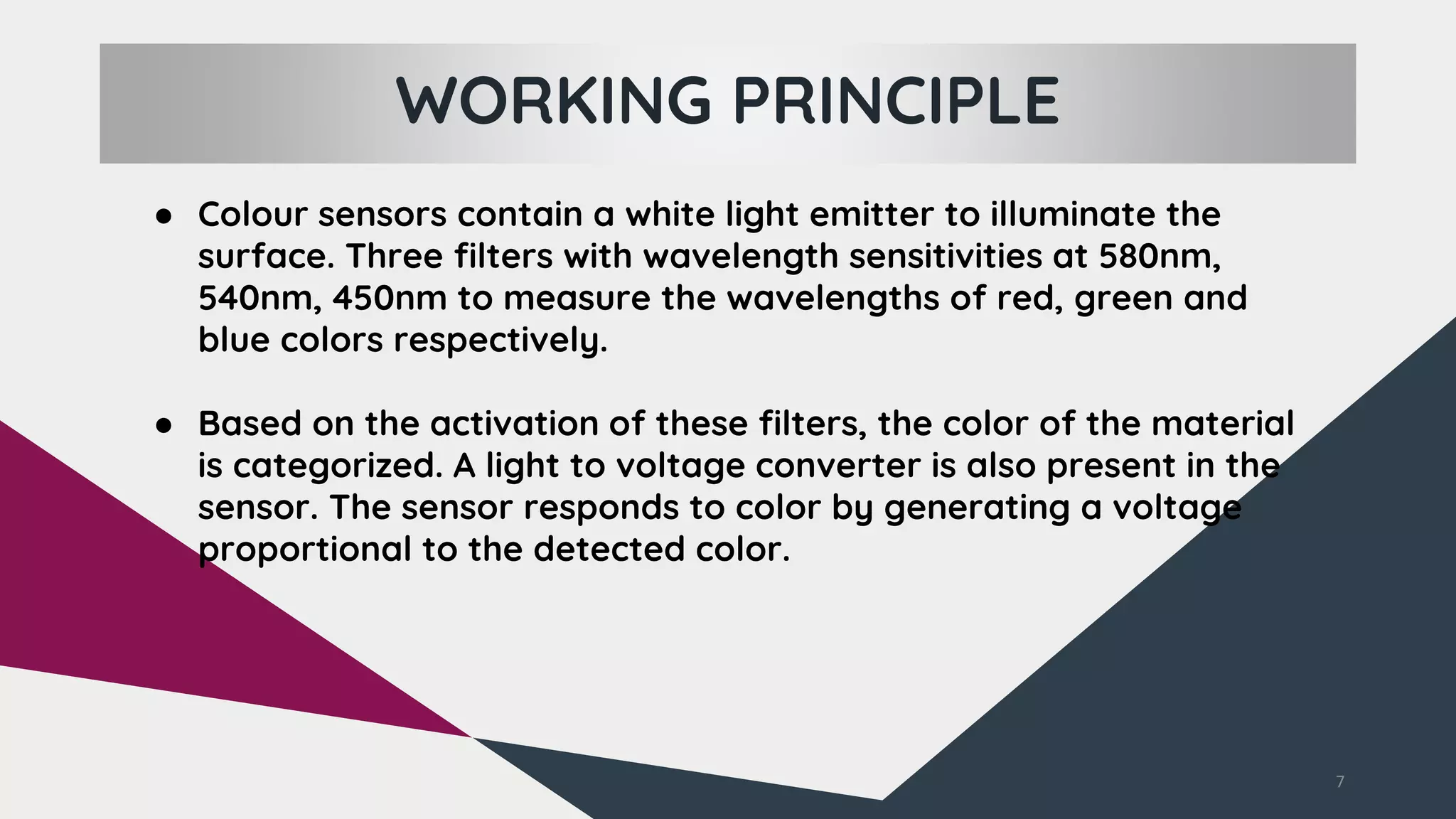 WORKING PRINCIPLE

● Colour sensors contain a white light emitter to illuminate the surface. Three filters with wavelength sensitivities at 580nm, 540nm, 450nm to measure the wavelengths of red, green and blue colors respectively.

● Based on the activation of these filters, the color of the material is categorized. A light to voltage converter is also present in the sensor. The sensor responds to color by generating a voltage proportional to the detected color.

7